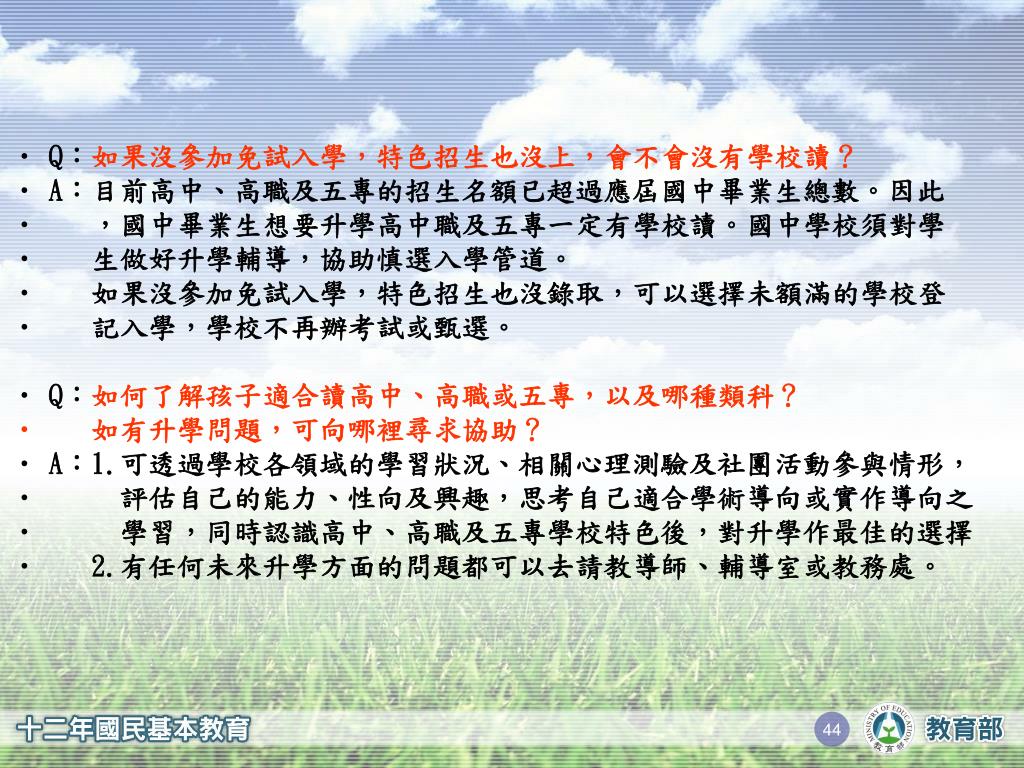 • Q：如果沒參加免試入學，特色招生也沒上，會不會沒有學校讀？
• A：目前高中、高職及五專的招生名額已超過應屆國中畢業生總數。因此
• ，國中畢業生想要升學高中職及五專一定有學校讀。國中學校須對學
• 生做好升學輔導，協助慎選入學管道。
• 如果沒參加免試入學，特色招生也沒錄取，可以選擇未額滿的學校登
• 記入學，學校不再辦考試或甄選。

• Q：如何了解孩子適合讀高中、高職或五專，以及哪種類科？
• 如有升學問題，可向哪裡尋求協助？
• A：1.可透過學校各領域的學習狀況、相關心理測驗及社團活動參與情形，
• 評估自己的能力、性向及興趣，思考自己適合學術導向或實作導向之
• 學習，同時認識高中、高職及五專學校特色後，對升學作最佳的選擇
• 2.有任何未來升學方面的問題都可以去請教導師、輔導室或教務處。

十二年國民基本教育
44
MINISTRY OF EDUCATION 教育部
教育部